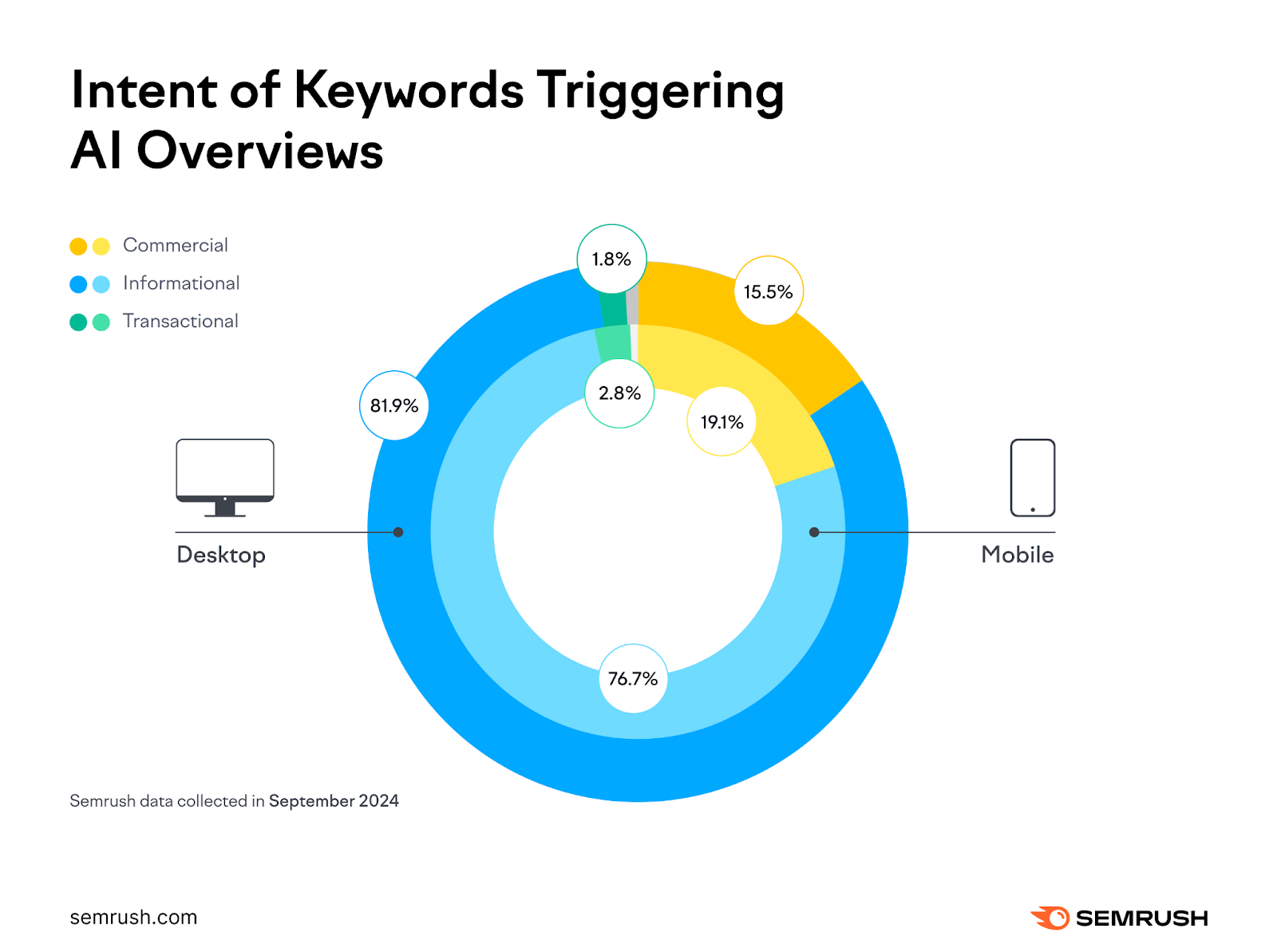 Intent of Keywords Triggering AI Overviews

Commercial
Informational
Transactional

1.8%
15.5%
81.9%
2.8%
19.1%
76.7%

Desktop
Mobile

Semrush data collected in September 2024

semrush.com

SEMRUSH